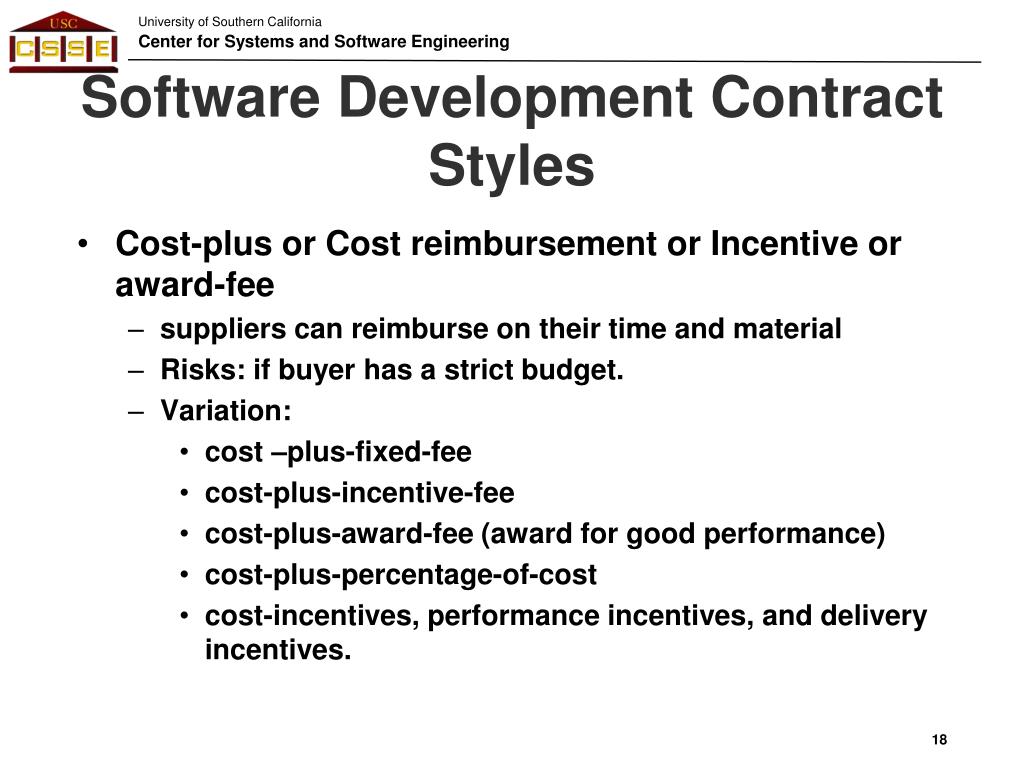 USC
CSSE

University of Southern California
Center for Systems and Software Engineering

Software Development Contract Styles

• Cost-plus or Cost reimbursement or Incentive or award-fee
– suppliers can reimburse on their time and material
– Risks: if buyer has a strict budget.
– Variation:
• cost –plus-fixed-fee
• cost-plus-incentive-fee
• cost-plus-award-fee (award for good performance)
• cost-plus-percentage-of-cost
• cost-incentives, performance incentives, and delivery incentives.

18